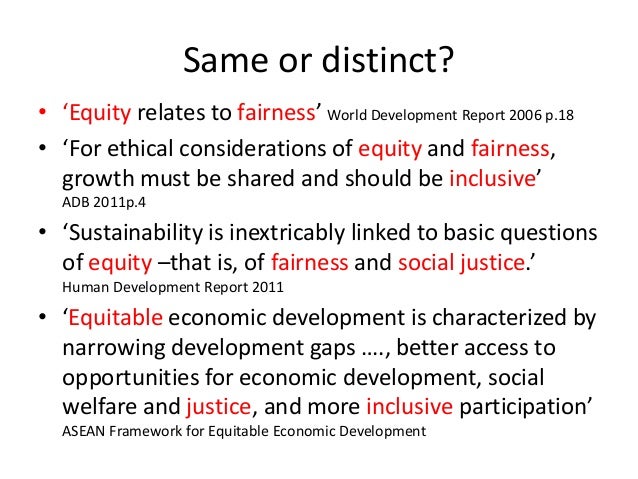 Same or distinct?

• ‘Equity relates to fairness’ World Development Report 2006 p.18

• ‘For ethical considerations of equity and fairness, growth must be shared and should be inclusive’ ADB 2011p.4

• ‘Sustainability is inextricably linked to basic questions of equity –that is, of fairness and social justice.’ Human Development Report 2011

• ‘Equitable economic development is characterized by narrowing development gaps …., better access to opportunities for economic development, social welfare and justice, and more inclusive participation’ ASEAN Framework for Equitable Economic Development